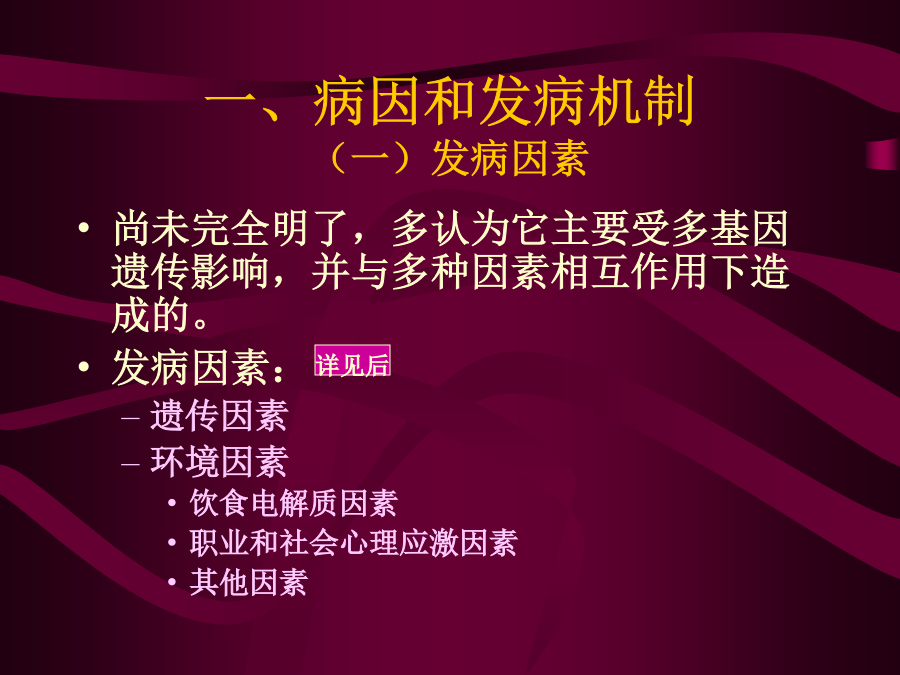 一、病因和发病机制
（一）发病因素

• 尚未完全明了，多认为它主要受多基因遗传影响，并与多种因素相互作用下造成的。

• 发病因素： 详见后
– 遗传因素
– 环境因素
• 饮食电解质因素
• 职业和社会心理应激因素
• 其他因素